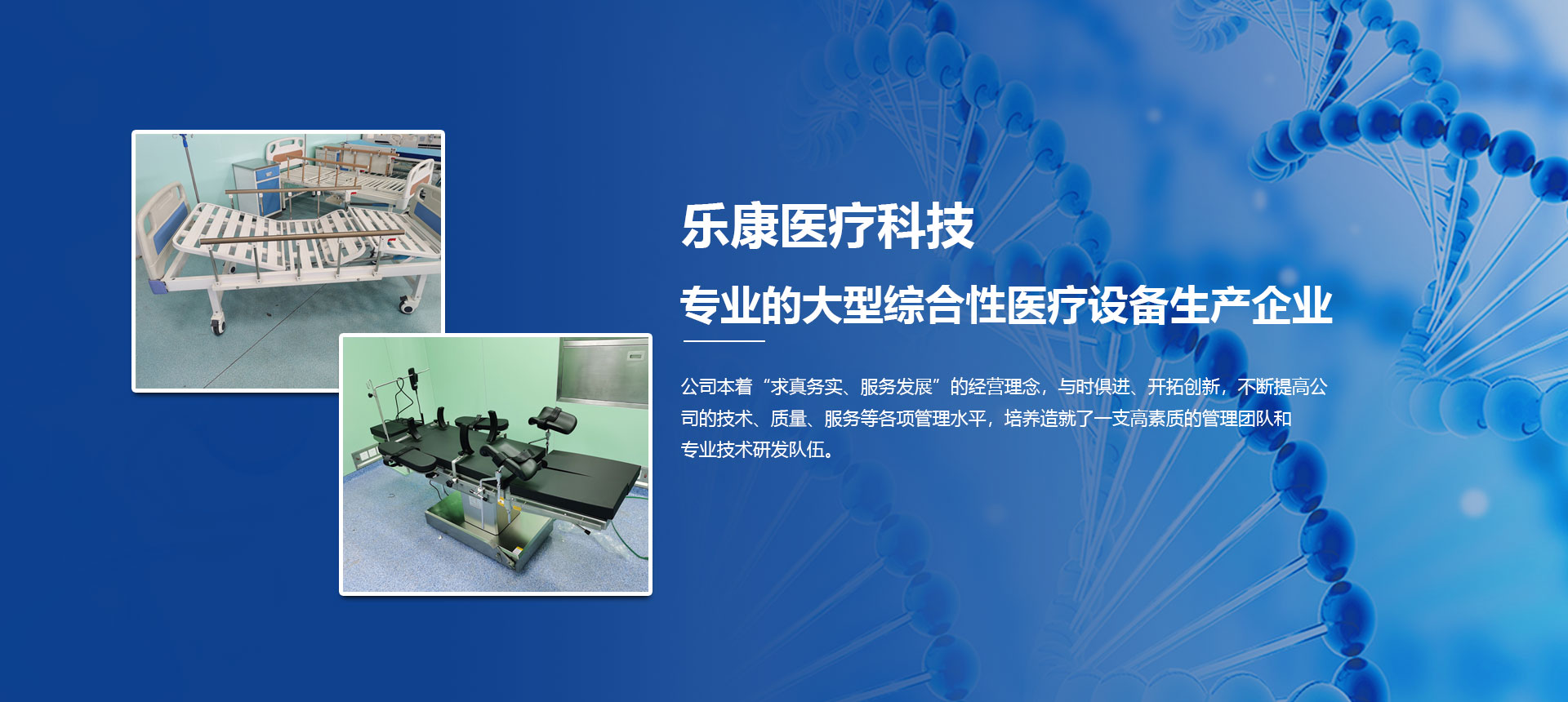 乐康医疗科技

专业的大型综合性医疗设备生产企业

公司本着“求真务实、服务发展”的经营理念，与时俱进、开拓创新，不断提高公司的技术、质量、服务等各项管理水平，培养造就了一支高素质的管理团队和专业技术研发队伍。